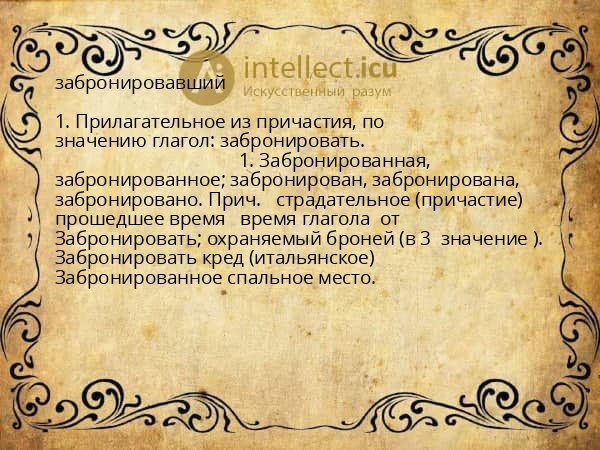 intellect.icu
Искусственный разум

забронировавший

1. Прилагательное из причастия, по значению глагол: забронировать.
1. Забронированная, забронированное; забронирован, забронирована, забронировано. Прич. страдательное (причастие) прошедшее время время глагола от Забронировать; охраняемый броней (в 3 значение ). Забронировать кред (итальянское) Забронированное спальное место.